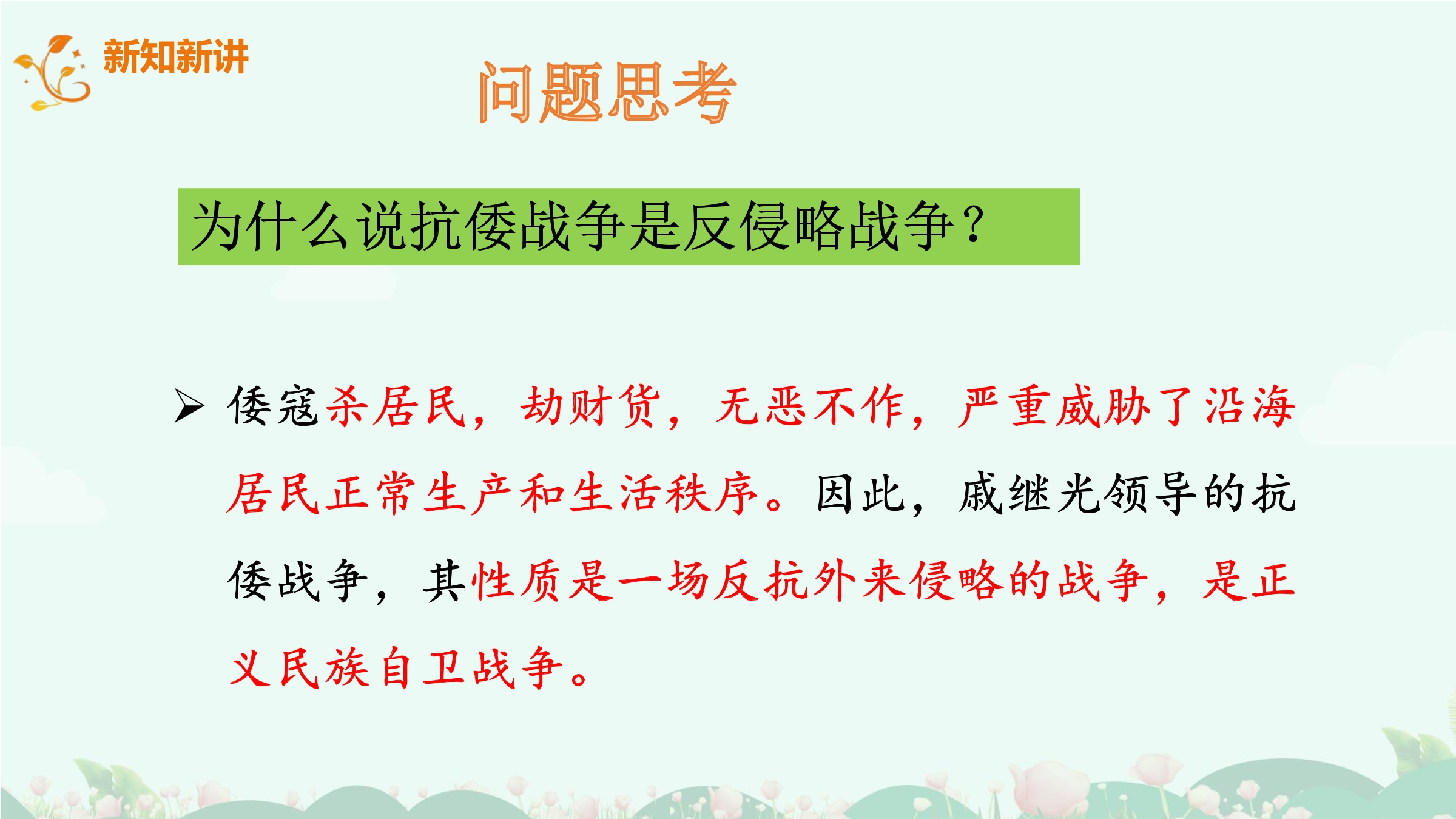 新知新讲

问题思考

为什么说抗倭战争是反侵略战争？

➢ 倭寇杀居民，劫财货，无恶不作，严重威胁了沿海居民正常生产和生活秩序。因此，戚继光领导的抗倭战争，其性质是一场反抗外来侵略的战争，是正义民族自卫战争。